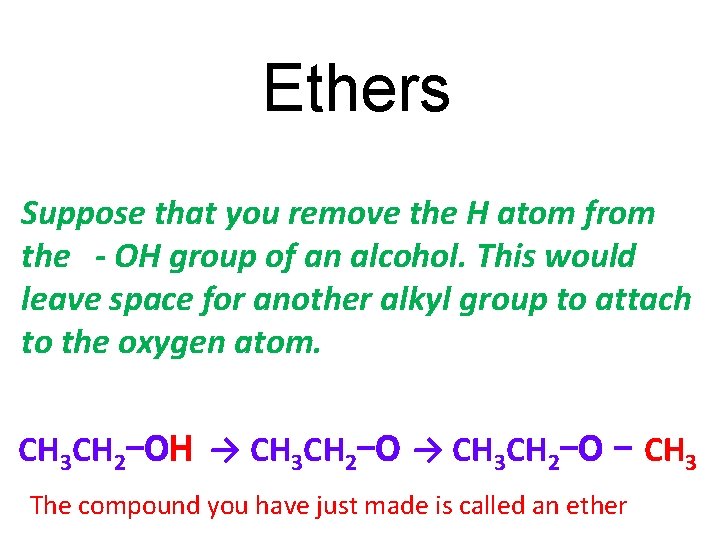 Ethers

Suppose that you remove the H atom from the - OH group of an alcohol. This would leave space for another alkyl group to attach to the oxygen atom.

$CH_3CH_2–OH \rightarrow CH_3CH_2–O \rightarrow CH_3CH_2–O – CH_3$

The compound you have just made is called an ether